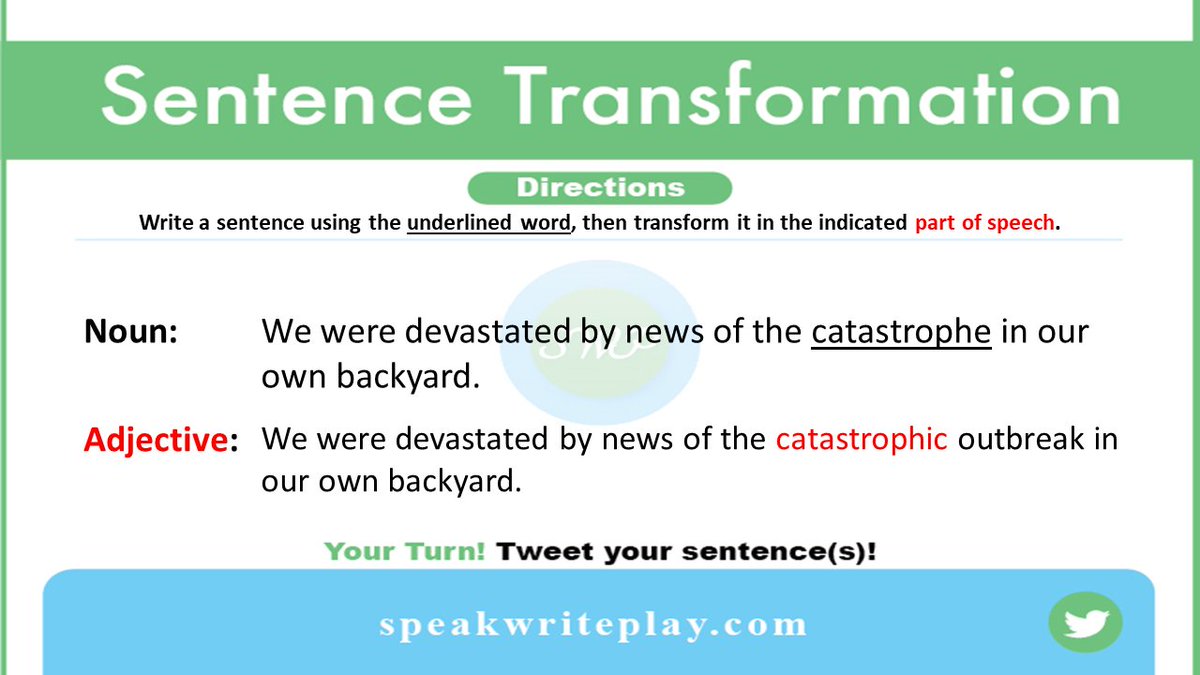 Sentence Transformation

Directions

Write a sentence using the underlined word, then transform it in the indicated part of speech.

Noun: We were devastated by news of the catastrophe in our own backyard.

Adjective: We were devastated by news of the catastrophic outbreak in our own backyard.

Your Turn! Tweet your sentence(s)!

speakwriteplay.com